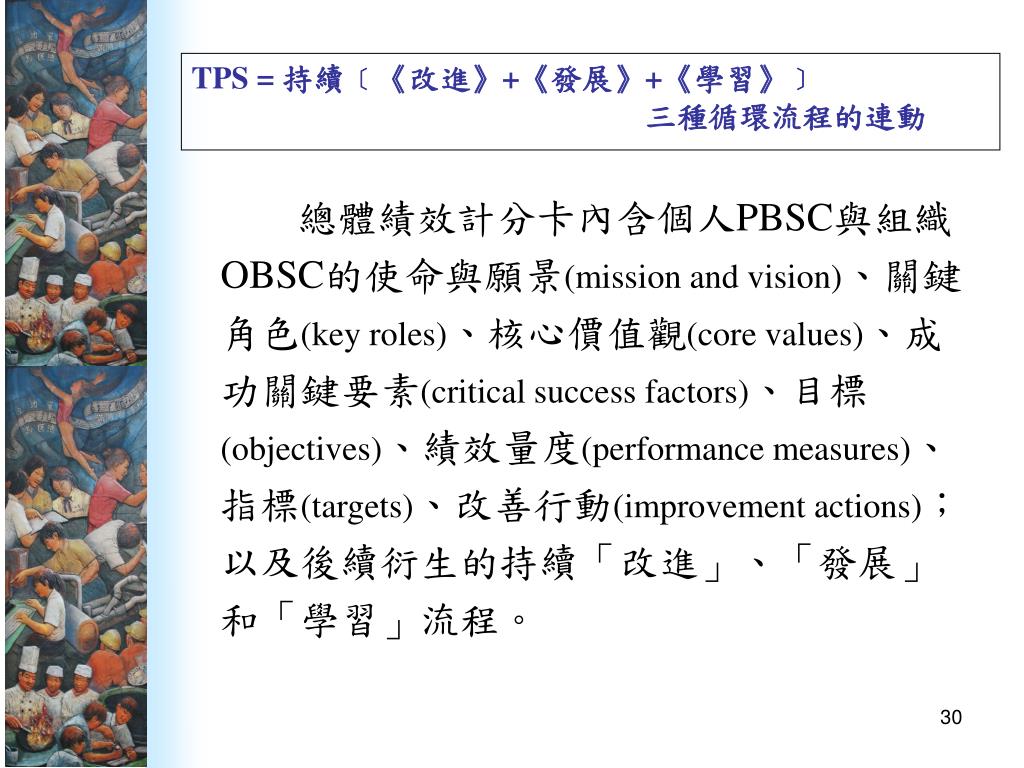 TPS = 持續〔《改進》+《發展》+《學習》〕
三種循環流程的連動

總體績效計分卡內含個人PBSC與組織OBSC的使命與願景(mission and vision)、關鍵角色(key roles)、核心價值觀(core values)、成功關鍵要素(critical success factors)、目標(objectives)、績效量度(performance measures)、指標(targets)、改善行動(improvement actions)；以及後續衍生的持續「改進」、「發展」和「學習」流程。

30